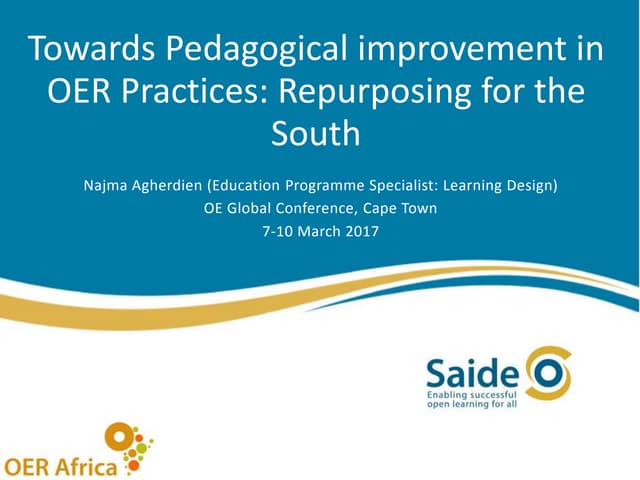 Towards Pedagogical improvement in OER Practices: Repurposing for the South

Najma Agherdien (Education Programme Specialist: Learning Design)
OE Global Conference, Cape Town
7-10 March 2017

Saide
Enabling successful open learning for all

OER Africa